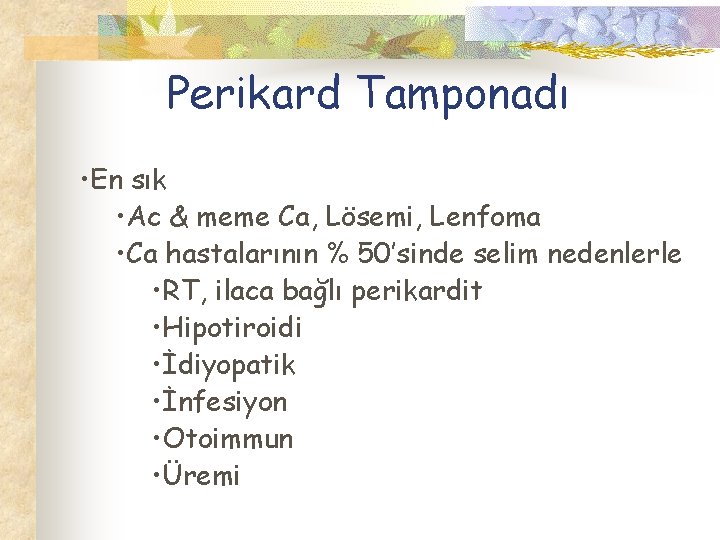 Perikard Tamponadı

•En sık

•Ac & meme Ca, Lösemi, Lenfoma

•Ca hastalarının % 50'sinde selim nedenlerle

•RT, ilaca bağlı perikardit

•Hipotiroidi

•İdiyopatik

•İnfesiyon

•Otoimmun

•Üremi